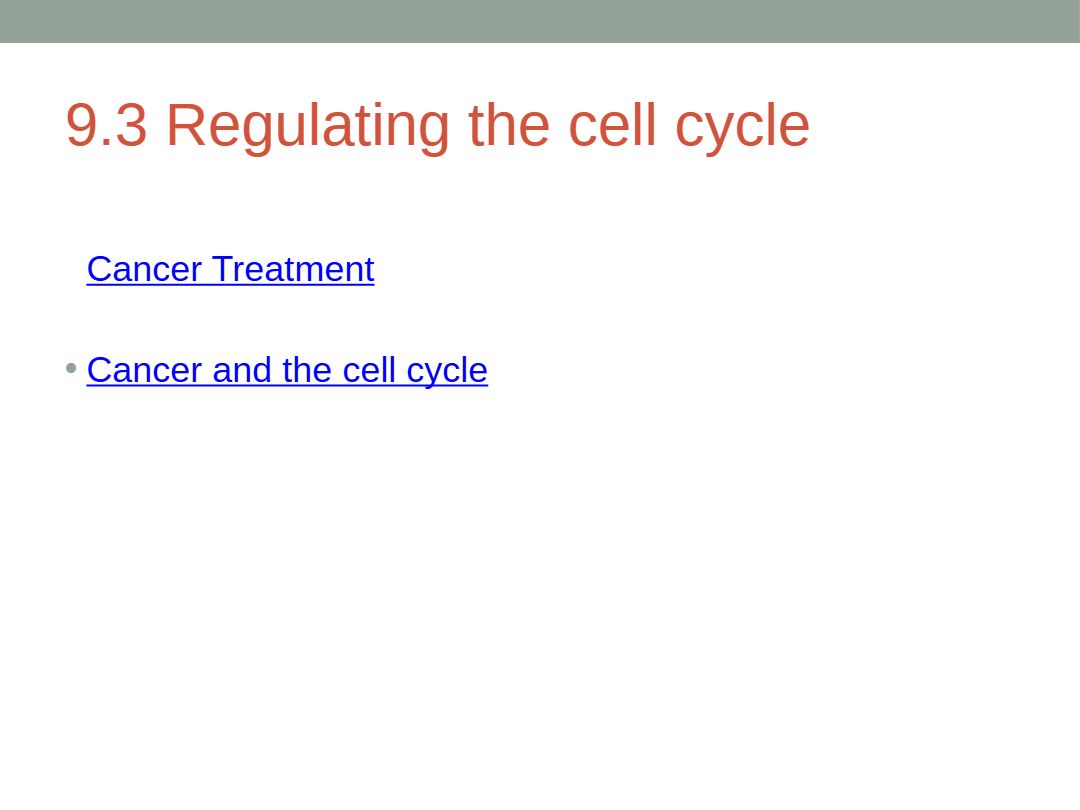 9.3 Regulating the cell cycle

Cancer Treatment

• Cancer and the cell cycle